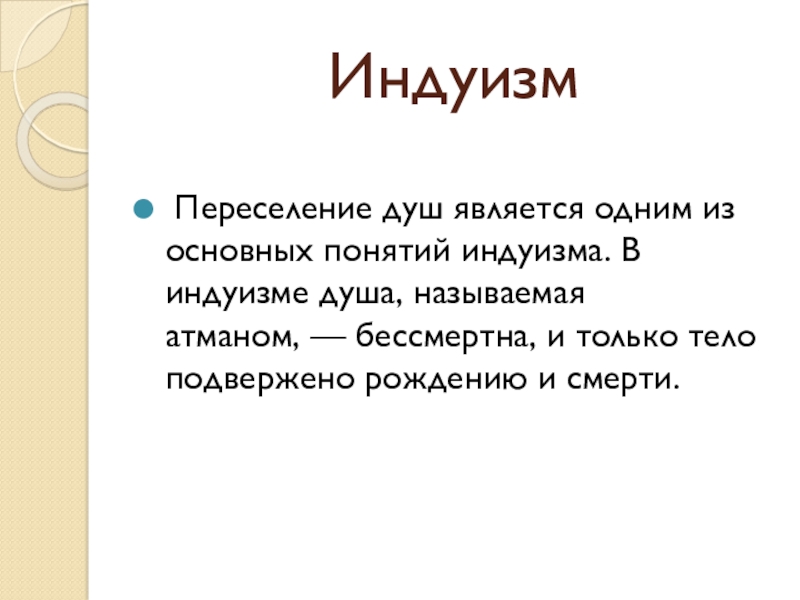 Индуизм

Переселение душ является одним из основных понятий индуизма. В индуизме душа, называемая атманом, — бессмертна, и только тело подвержено рождению и смерти.